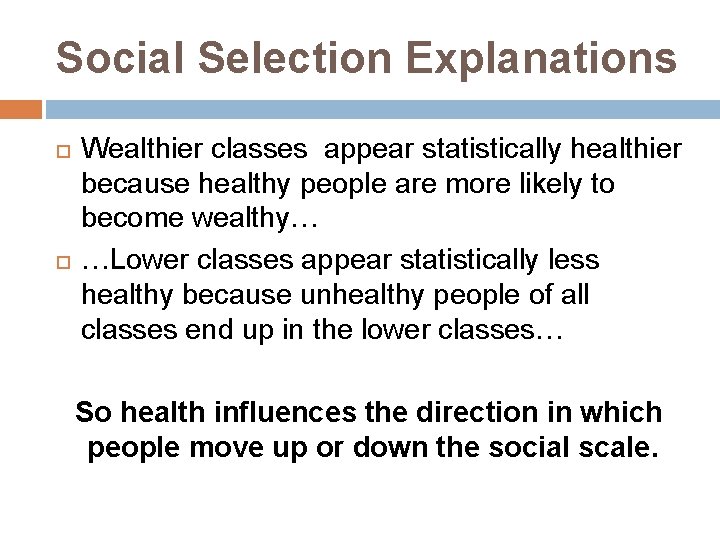 Social Selection Explanations

Wealthier classes  appear statistically healthier because healthy people are more likely to become wealthy…

…Lower classes appear statistically less healthy because unhealthy people of all classes end up in the lower classes…

So health influences the direction in which people move up or down the social scale.